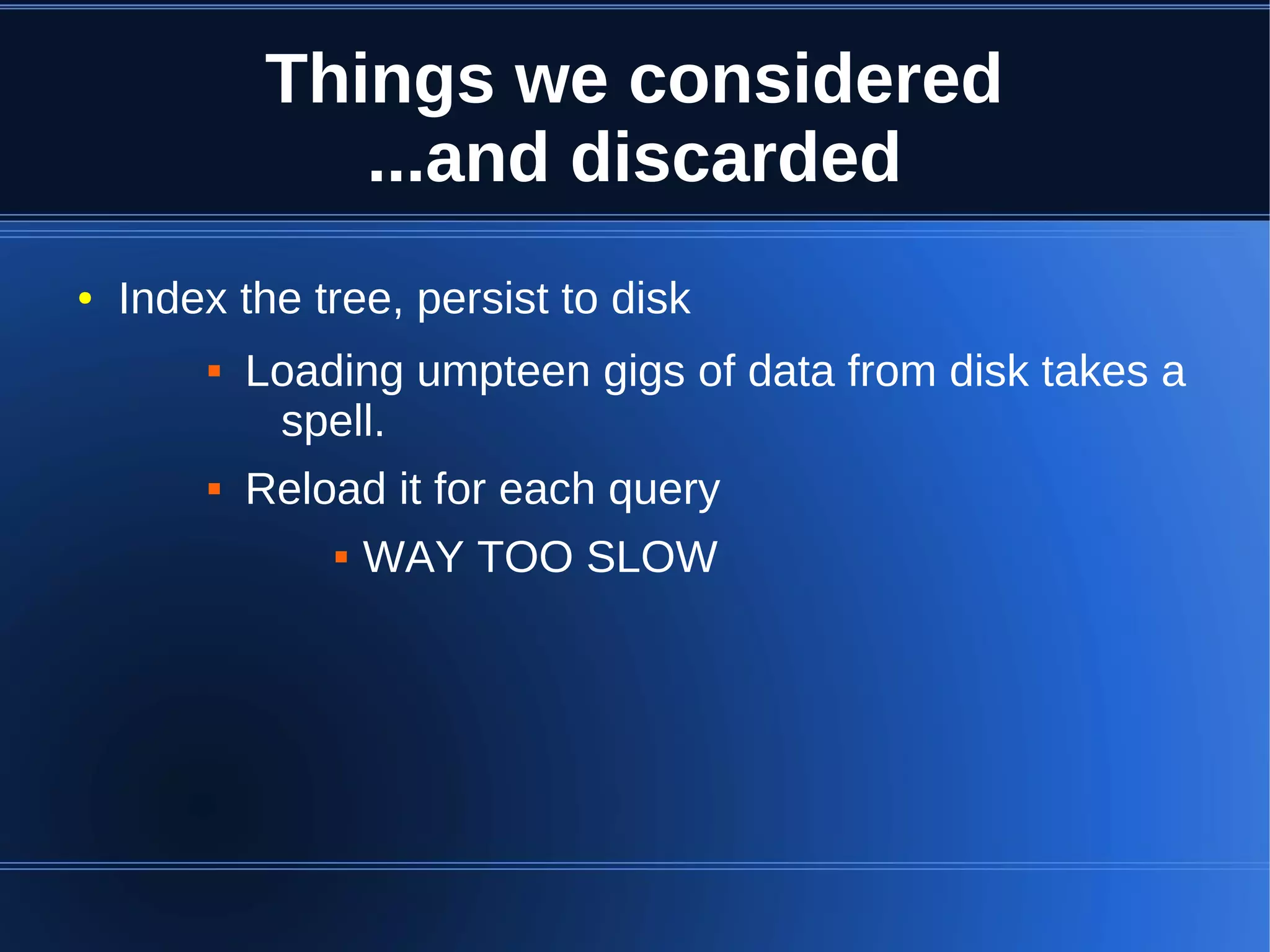 Things we considered ...and discarded

- Index the tree, persist to disk
  - Loading umpteen gigs of data from disk takes a spell.
  - Reload it for each query
    - WAY TOO SLOW